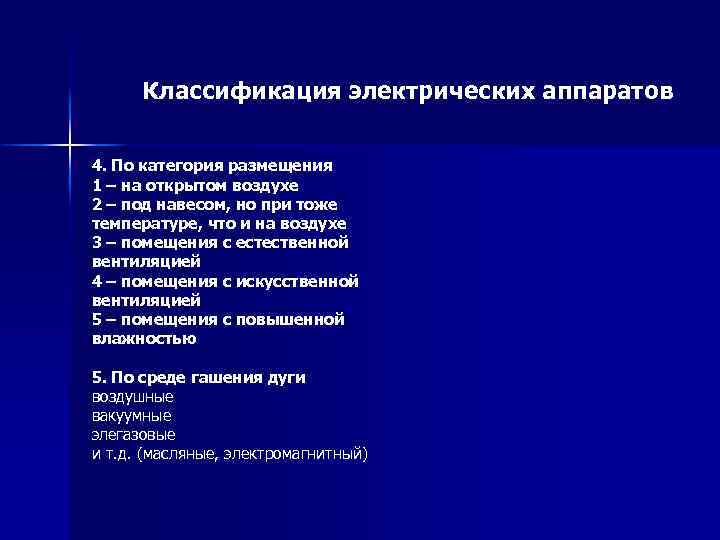 Классификация электрических аппаратов

4. По категория размещения
1 – на открытом воздухе
2 – под навесом, но при тоже температуре, что и на воздухе
3 – помещения с естественной вентиляцией
4 – помещения с искусственной вентиляцией
5 – помещения с повышенной влажностью

5. По среде гашения дуги
воздушные
вакуумные
элегазовые
и т.д. (масляные, электромагнитный)